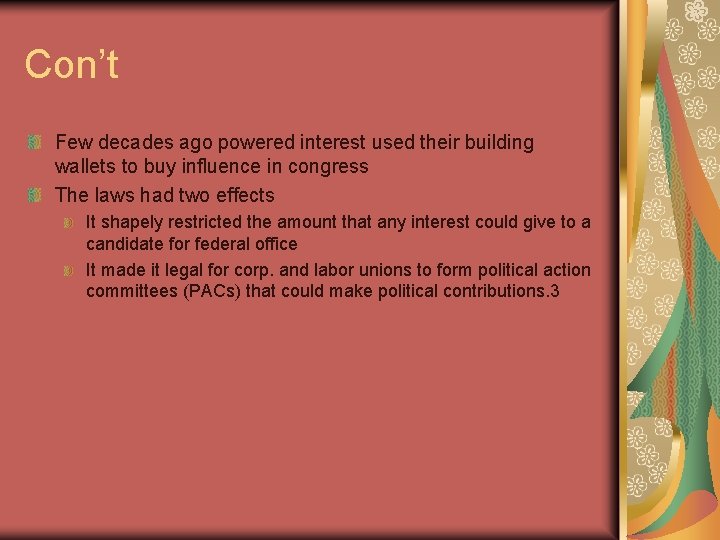 Con't

Few decades ago powered interest used their building wallets to buy influence in congress

The laws had two effects

It shapely restricted the amount that any interest could give to a candidate for federal office

It made it legal for corp. and labor unions to form political action committees (PACs) that could make political contributions.3